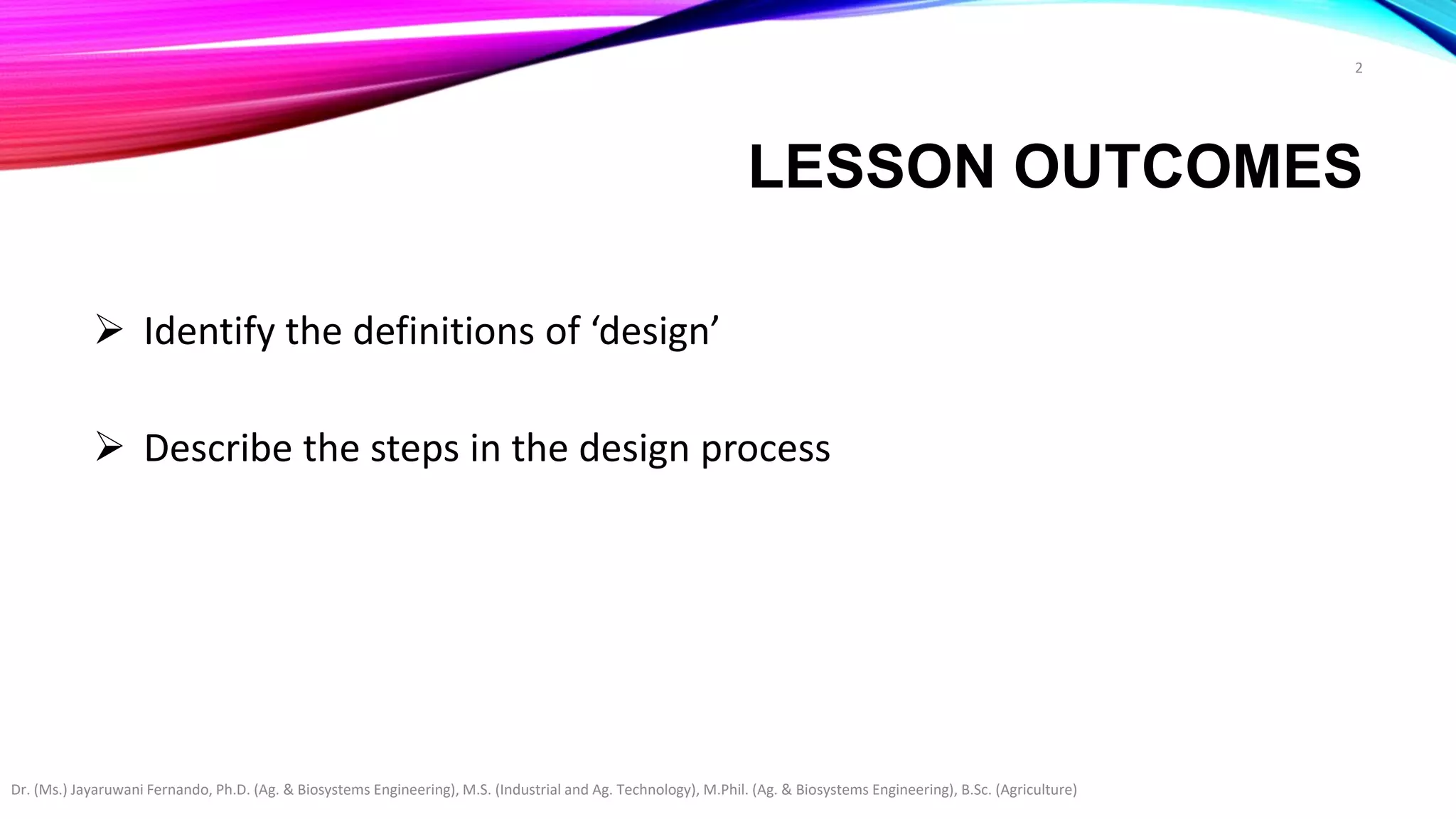 2

LESSON OUTCOMES

➢ Identify the definitions of ‘design’

➢ Describe the steps in the design process

Dr. (Ms.) Jayaruwani Fernando, Ph.D. (Ag. & Biosystems Engineering), M.S. (Industrial and Ag. Technology), M.Phil. (Ag. & Biosystems Engineering), B.Sc. (Agriculture)